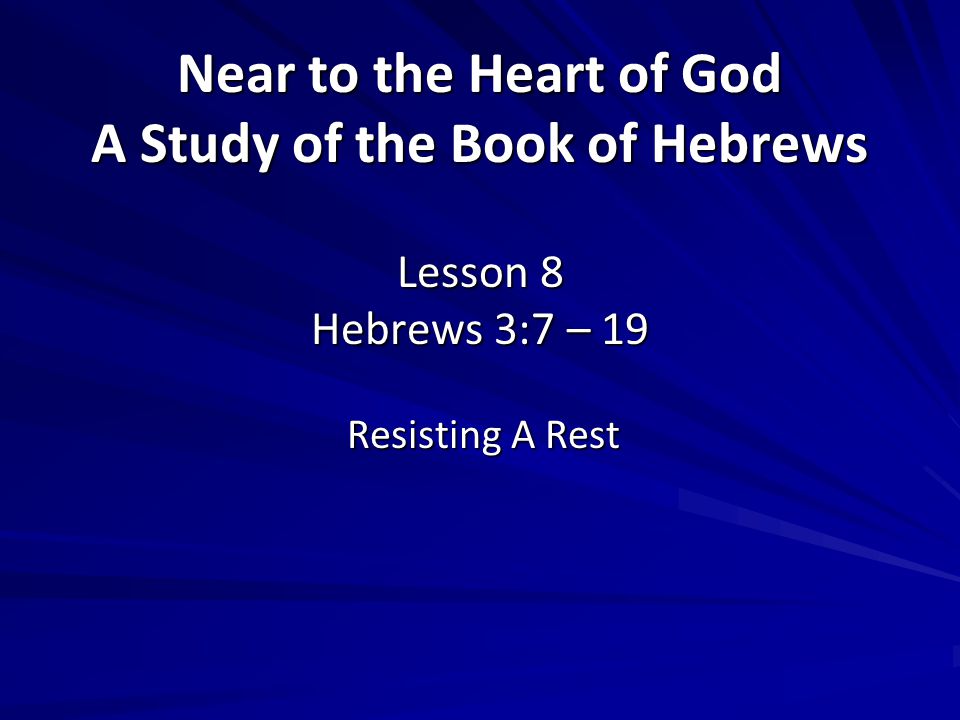 Near to the Heart of God
A Study of the Book of Hebrews

Lesson 8
Hebrews 3:7 – 19

Resisting A Rest